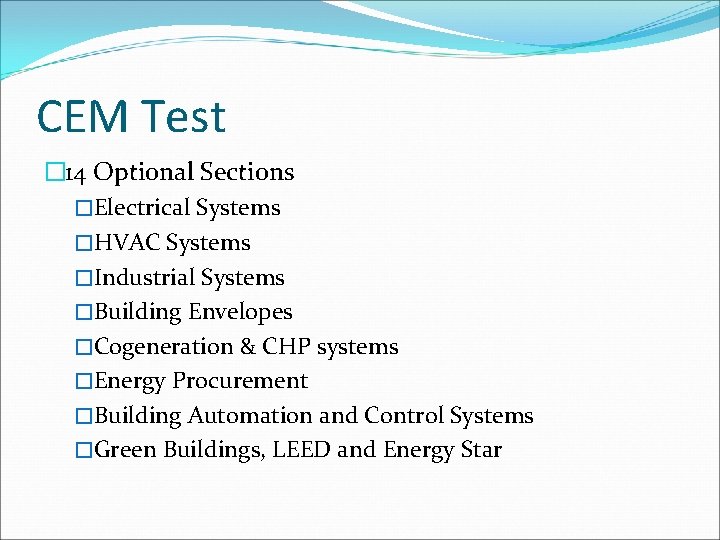 CEM Test

□14 Optional Sections

□Electrical Systems

□HVAC Systems

□Industrial Systems

□Building Envelopes

□Cogeneration & CHP systems

□Energy Procurement

□Building Automation and Control Systems

□Green Buildings, LEED and Energy Star